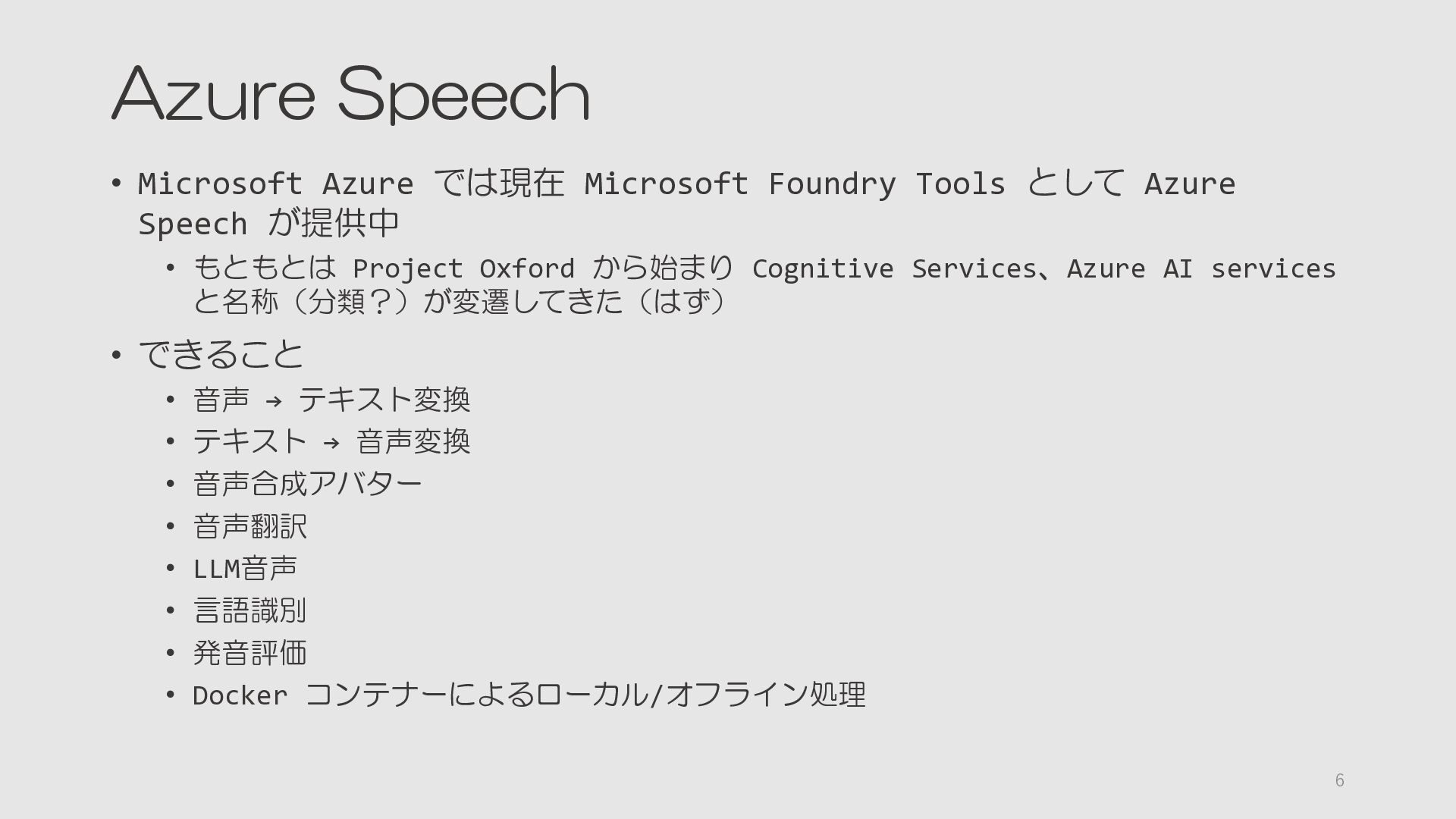 Azure Speech

• Microsoft Azure では現在 Microsoft Foundry Tools として Azure Speech が提供中
  • もともとは Project Oxford から始まり Cognitive Services、Azure AI services と名称（分類？）が変遷してきた（はず）
• できること
  • 音声 → テキスト変換
  • テキスト → 音声変換
  • 音声合成アバター
  • 音声翻訳
  • LLM音声
  • 言語識別
  • 発音評価
  • Docker コンテナーによるローカル/オフライン処理

6